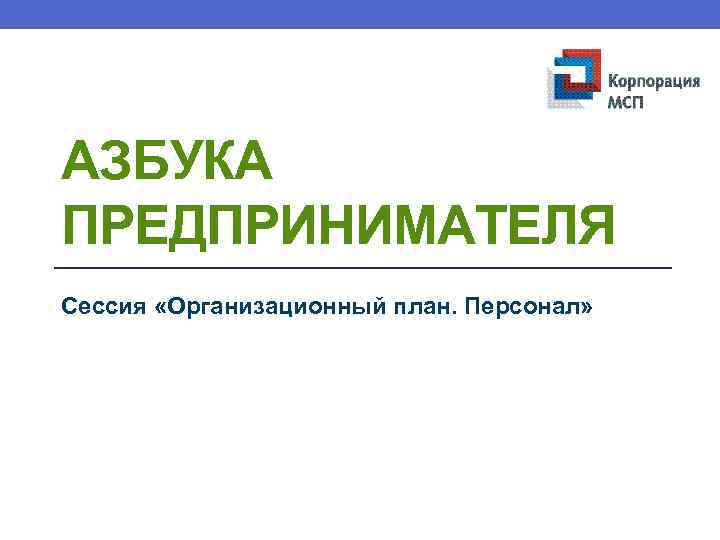 Корпорация МСП

АЗБУКА ПРЕДПРИНИМАТЕЛЯ

Сессия «Организационный план. Персонал»